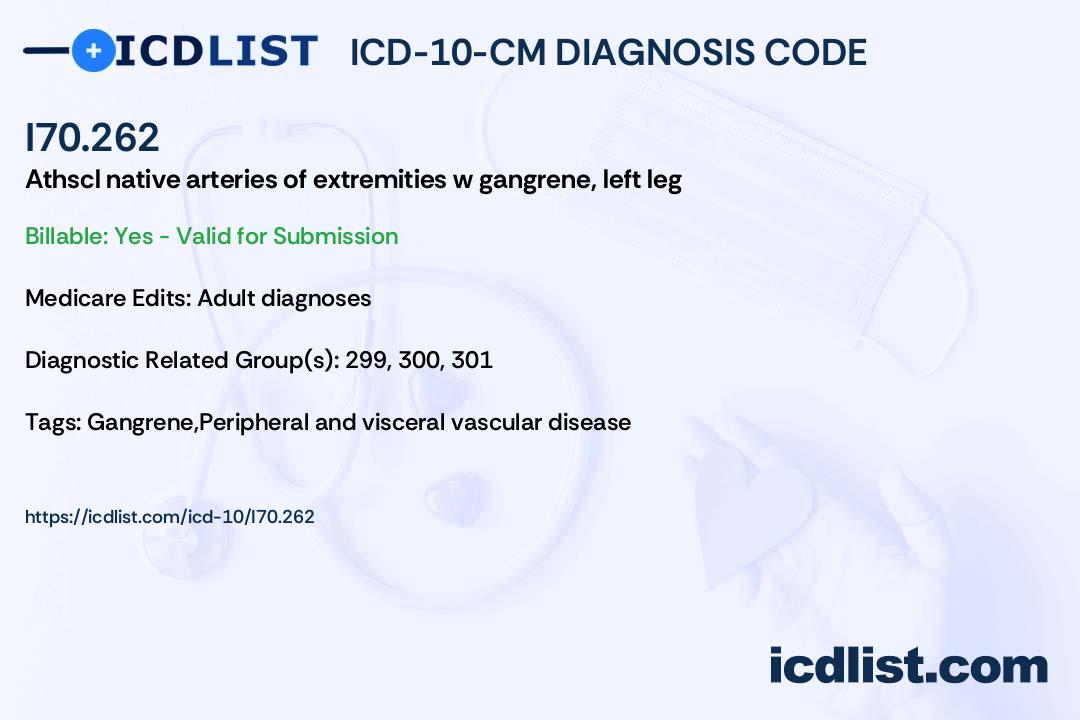 ICDLIST ICD-10-CM DIAGNOSIS CODE

I70.262

Athscl native arteries of extremities w gangrene, left leg

Billable: Yes - Valid for Submission

Medicare Edits: Adult diagnoses

Diagnostic Related Group(s): 299, 300, 301

Tags: Gangrene,Peripheral and visceral vascular disease

https://icdlist.com/icd-10/I70.262

icdlist.com